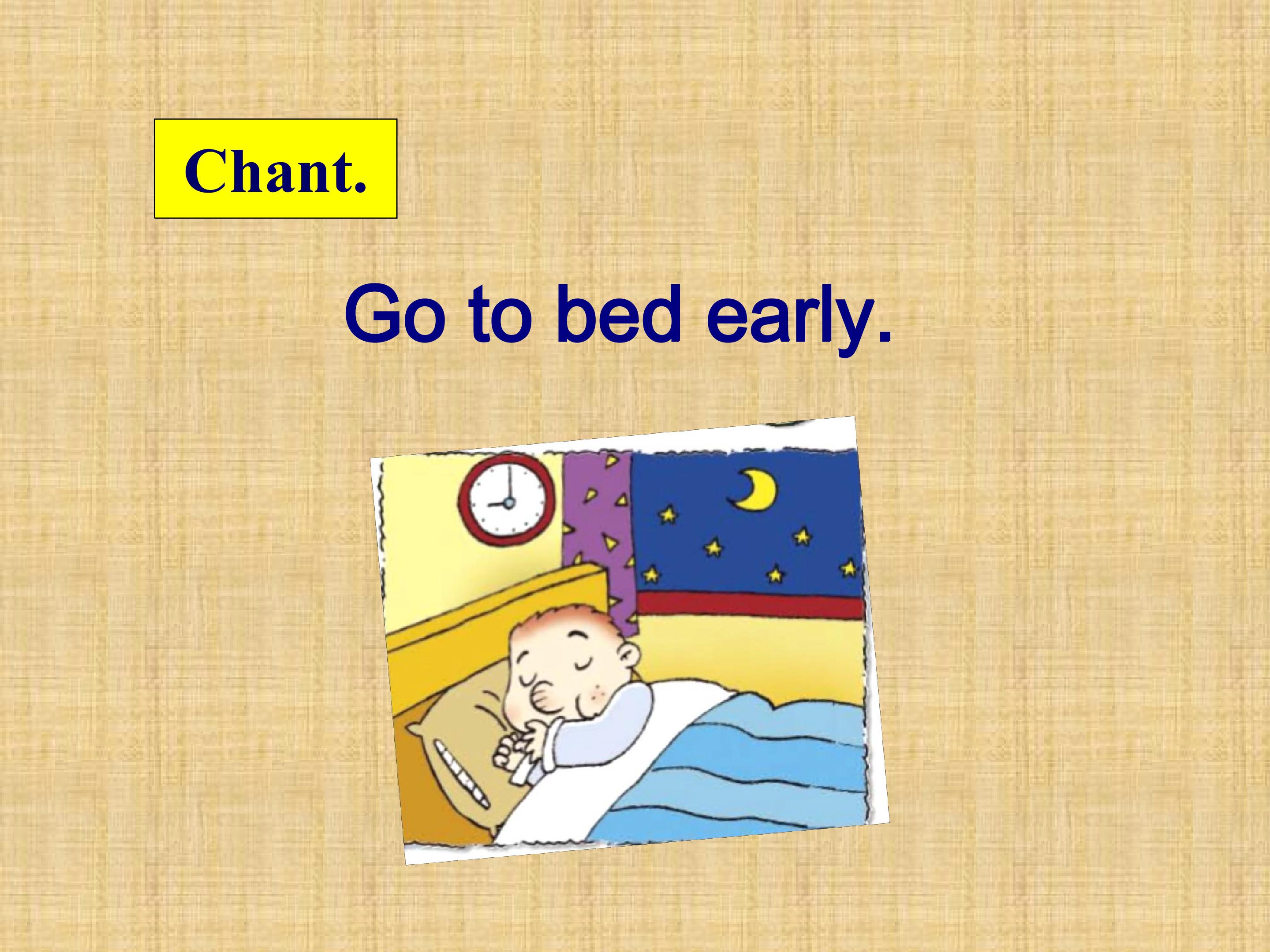 Chant.

Go to bed early.